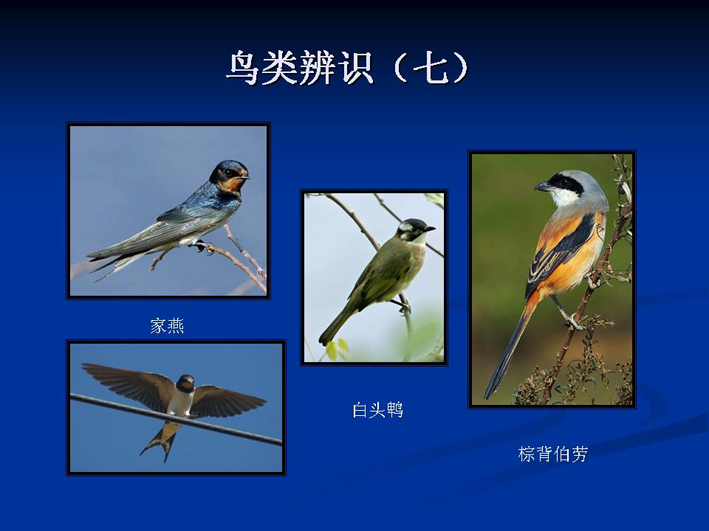 鸟类辨识（七）

家燕

白头鹎

棕背伯劳